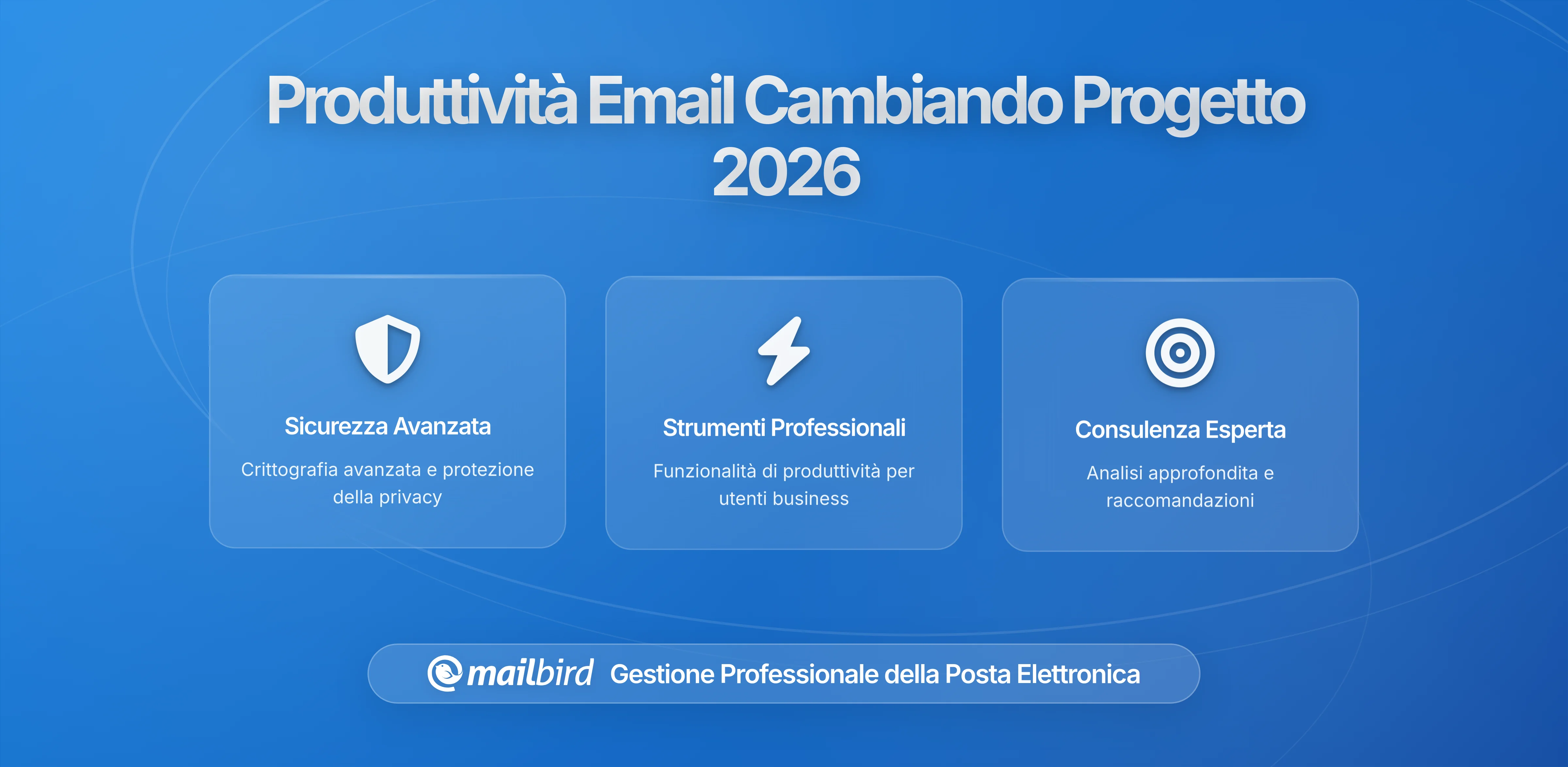 Produttività Email Cambiando Progetto 2026

Sicurezza Avanzata

Crittografia avanzata e protezione della privacy

Strumenti Professionali

Funzionalità di produttività per utenti business

Consulenza Esperta

Analisi approfondita e raccomandazioni

mailbird Gestione Professionale della Posta Elettronica